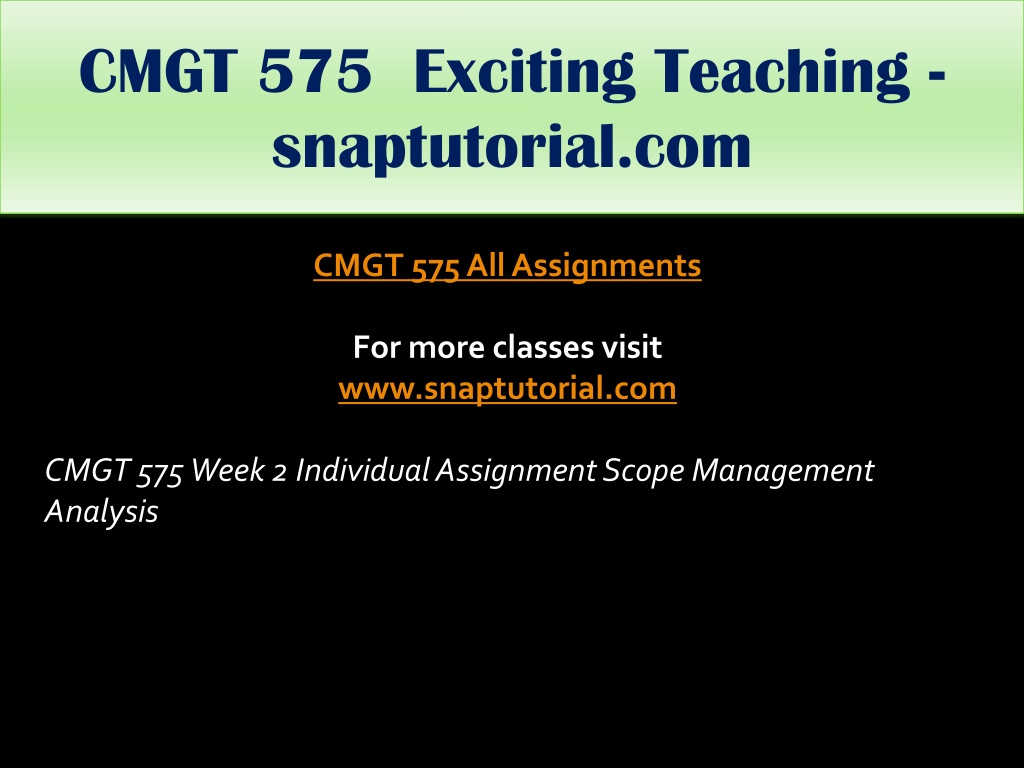 CMGT 575 Exciting Teaching - snaptutorial.com

CMGT 575 All Assignments

For more classes visit
www.snaptutorial.com

CMGT 575 Week 2 Individual Assignment Scope Management Analysis